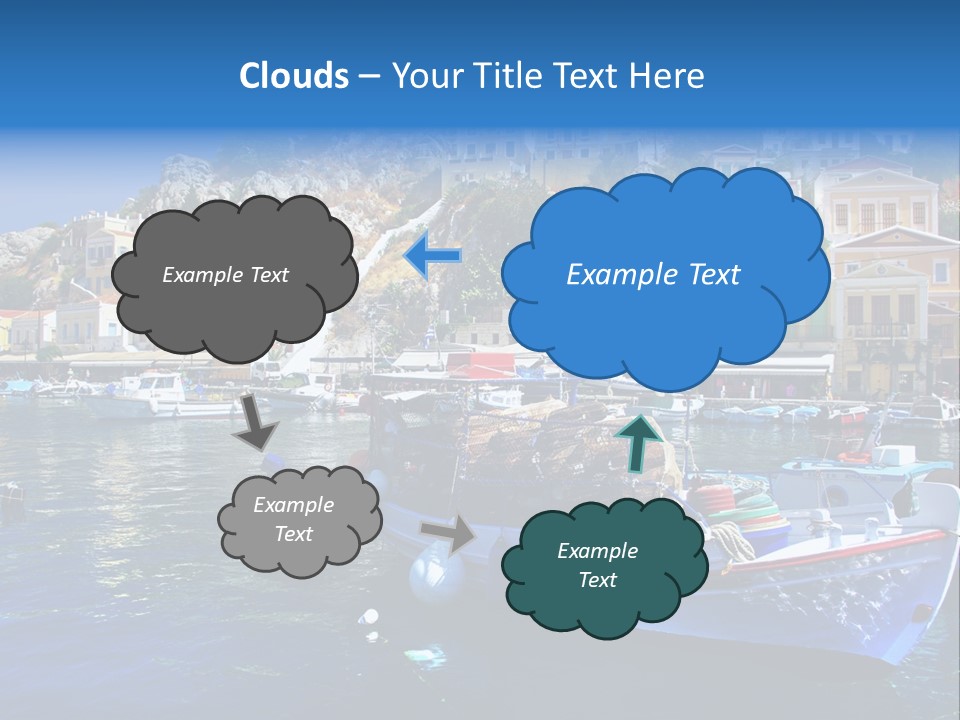 Clouds – Your Title Text Here

Example Text

Example Text

Example Text

Example Text